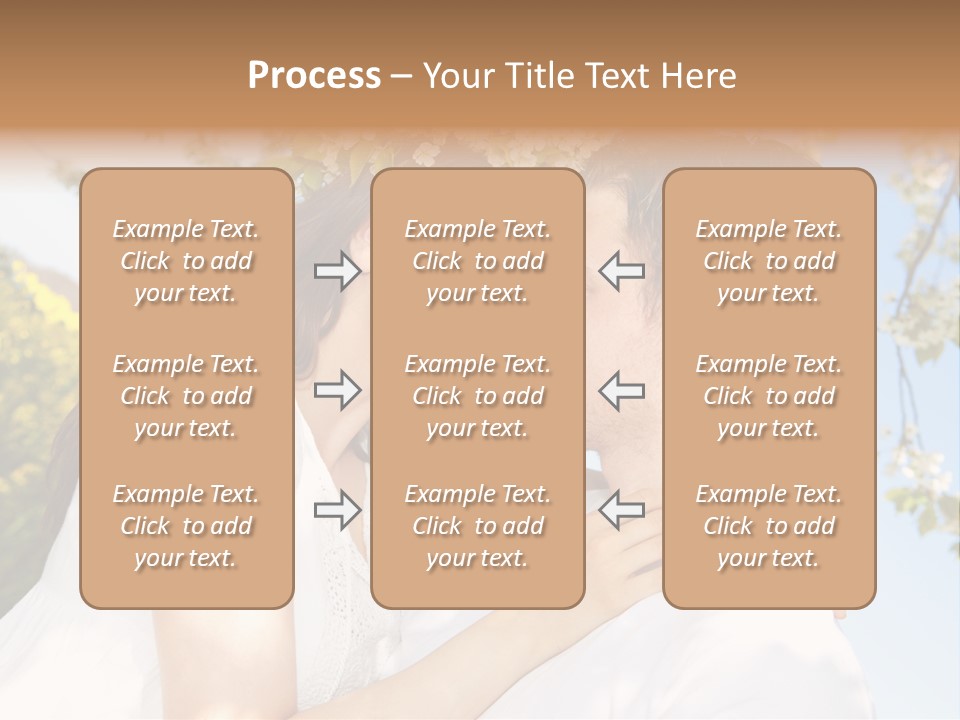 Process – Your Title Text Here

Example Text. Click to add your text.

Example Text. Click to add your text.

Example Text. Click to add your text.

Example Text. Click to add your text.

Example Text. Click to add your text.

Example Text. Click to add your text.

Example Text. Click to add your text.

Example Text. Click to add your text.

Example Text. Click to add your text.